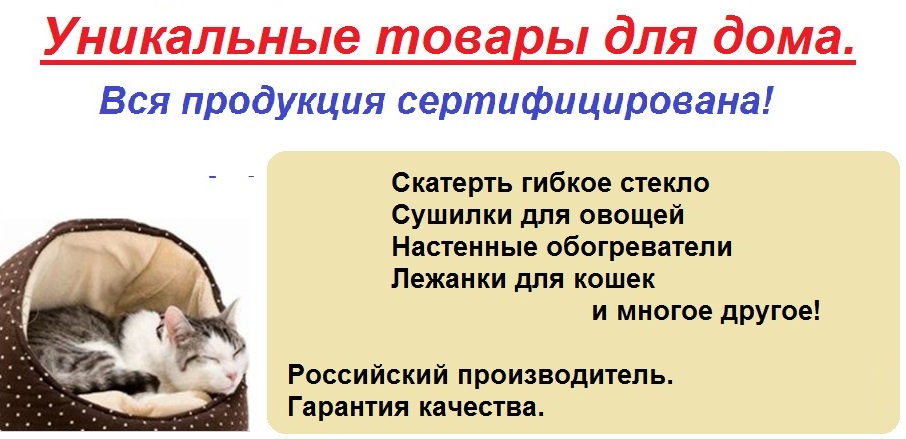 Уникальные товары для дома.

Вся продукция сертифицирована!

Скатерть гибкое стекло
Сушилки для овощей
Настенные обогреватели
Лежанки для кошек
и многое другое!

Российский производитель.
Гарантия качества.